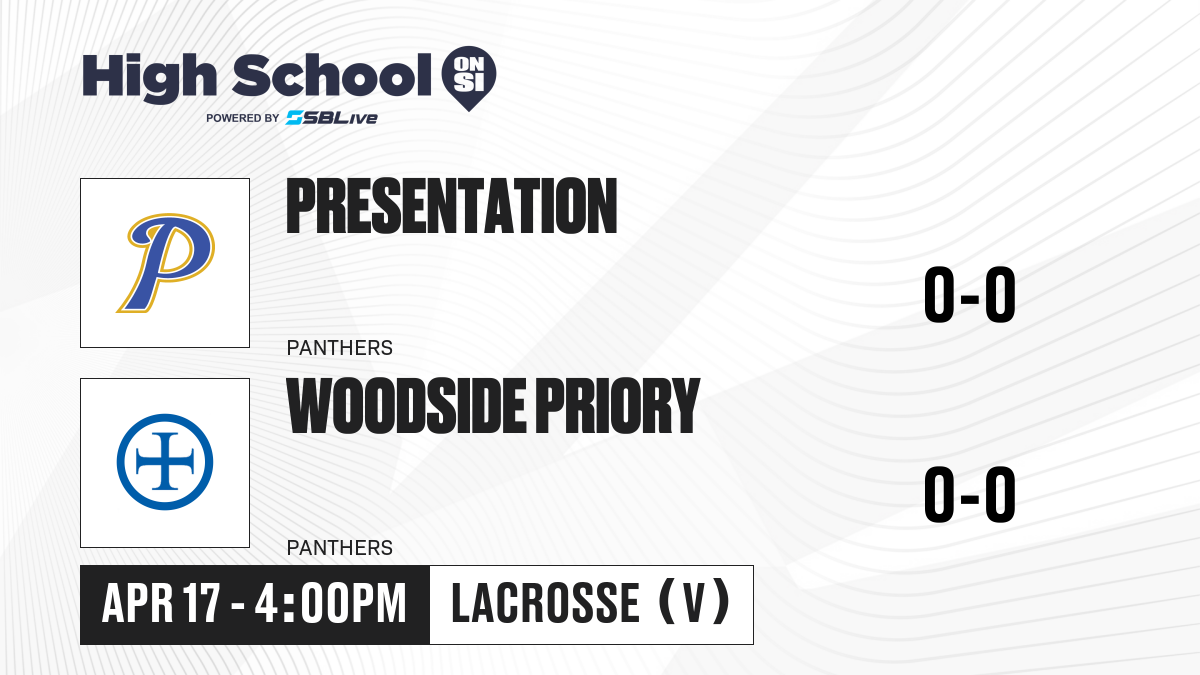 High School ON SI
POWERED BY SBLive

P

PRESENTATION

0-0

PANTHERS

WOODSIDE PRIORY

0-0

PANTHERS

APR 17 - 4:00PM

LACROSSE (V)